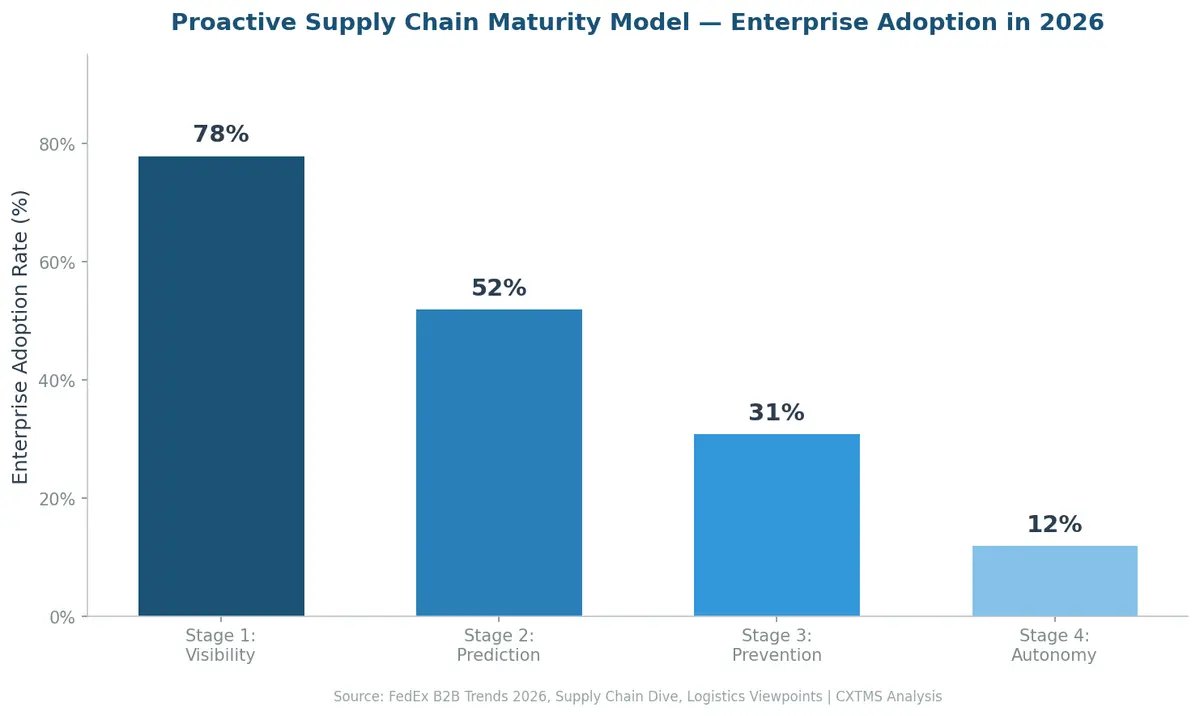 Proactive Supply Chain Maturity Model — Enterprise Adoption in 2026

Enterprise Adoption Rate (%)

80%
60%
40%
20%
0%

78%
52%
31%
12%

Stage 1: Visibility
Stage 2: Prediction
Stage 3: Prevention
Stage 4: Autonomy

Source: FedEx B2B Trends 2026, Supply Chain Dive, Logistics Viewpoints | CXTMS Analysis